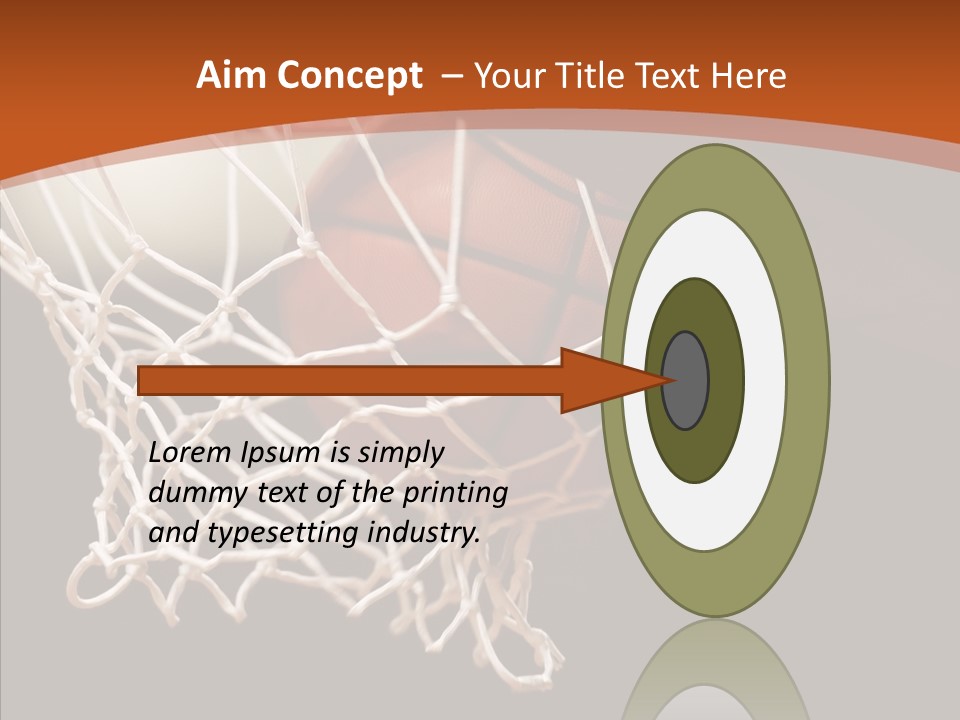 Aim Concept – Your Title Text Here

Lorem Ipsum is simply dummy text of the printing and typesetting industry.